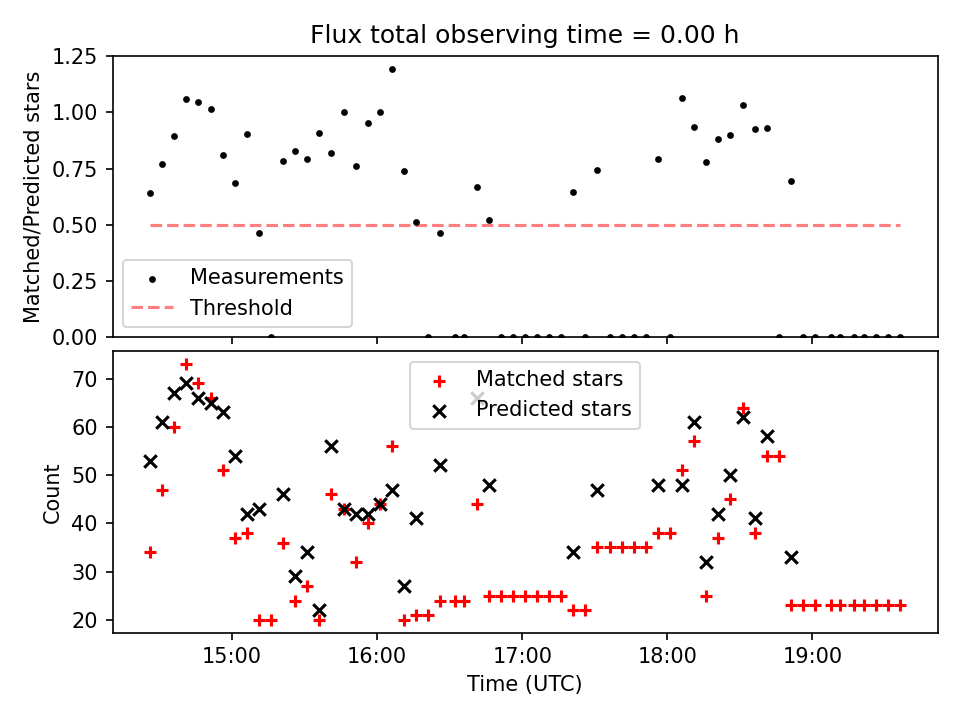 Flux total observing time = 0.00 h

Matched/Predicted stars

1.25
1.00
0.75
0.50
0.25
0.00

Measurements
Threshold

Count

70
60
50
40
30
20

Matched stars
Predicted stars

15:00
16:00
17:00
18:00
19:00

Time (UTC)